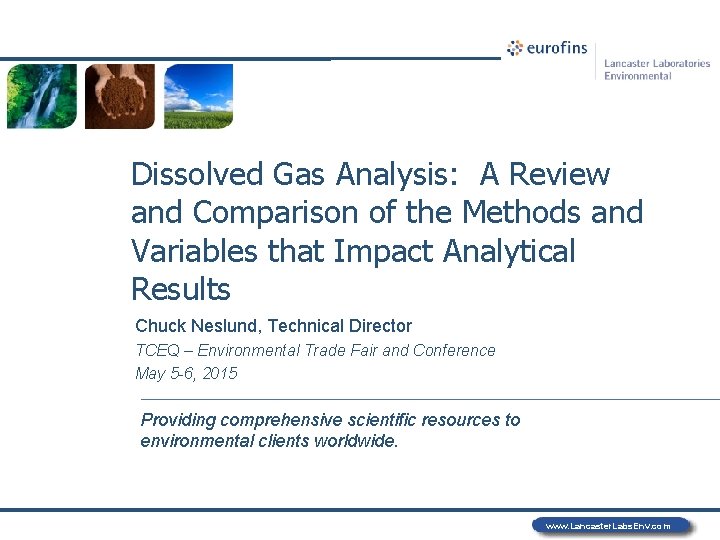 eurofins

Lancaster Laboratories
Environmental

Dissolved Gas Analysis: A Review and Comparison of the Methods and Variables that Impact Analytical Results

Chuck Neslund, Technical Director

TCEQ – Environmental Trade Fair and Conference

May 5-6, 2015

Providing comprehensive scientific resources to environmental clients worldwide.

www.LancasterLabsEnv.com